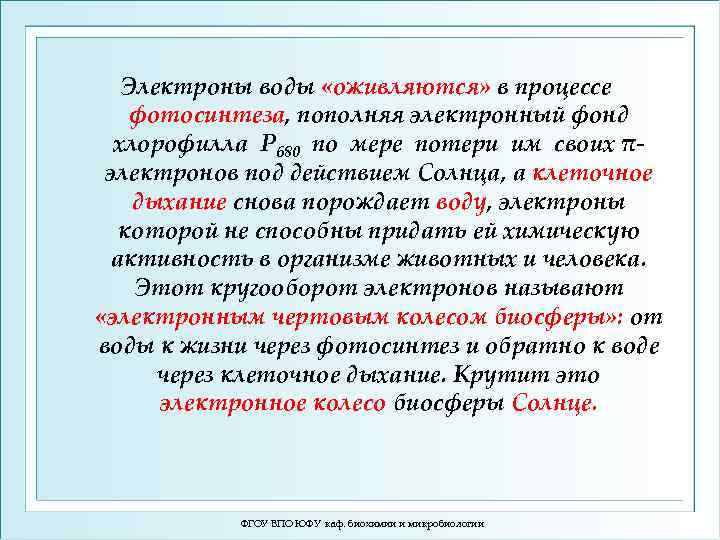 Электроны воды «оживляются» в процессе фотосинтеза, пополняя электронный фонд хлорофилла $P_{680}$ по мере потери им своих π-электронов под действием Солнца, а клеточное дыхание снова порождает воду, электроны которой не способны придать ей химическую активность в организме животных и человека. Этот кругооборот электронов называют «электронным чертовым колесом биосферы»: от воды к жизни через фотосинтез и обратно к воде через клеточное дыхание. Крутит это электронное колесо биосферы Солнце.

ФГОУ ВПО ЮФУ каф. биохимии и микробиологии